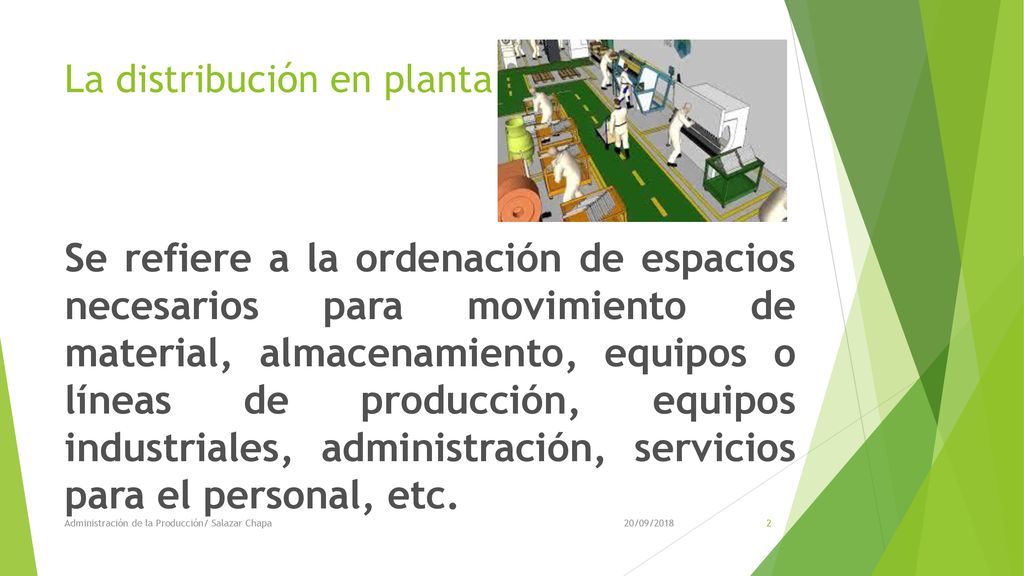 La distribución en planta

Se refiere a la ordenación de espacios necesarios para movimiento de material, almacenamiento, equipos o líneas de producción, equipos industriales, administración, servicios para el personal, etc.

Administración de la Producción/ Salazar Chapa

20/09/2018

2